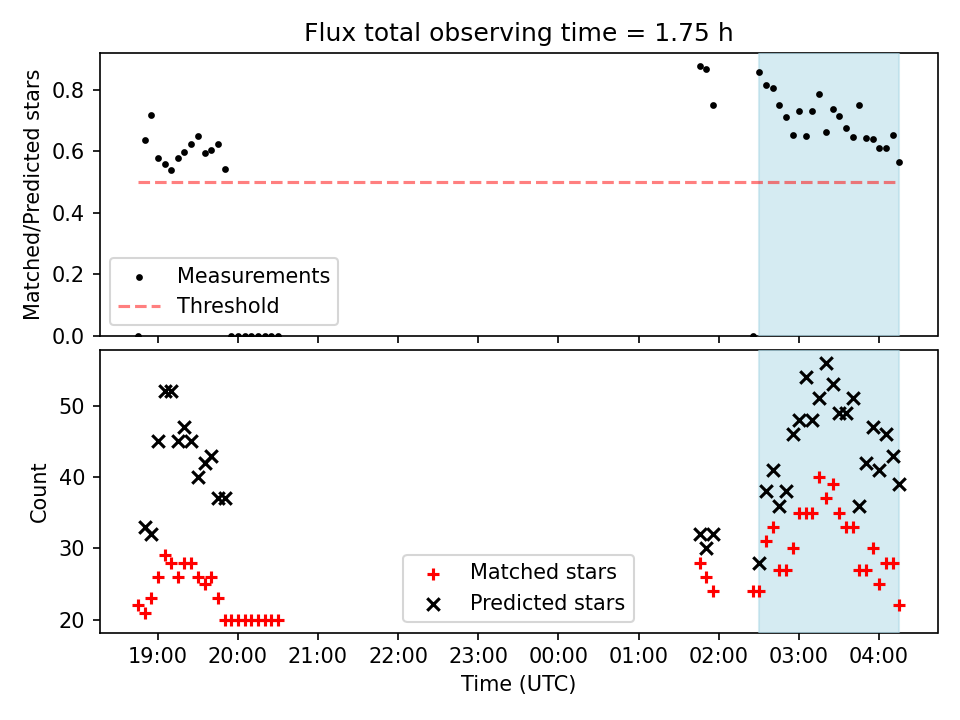 Flux total observing time = 1.75 h

Matched/Predicted stars

0.8
0.6
0.4
0.2
0.0

Measurements
Threshold

Count

50
40
30
20

Matched stars
Predicted stars

19:00 20:00 21:00 22:00 23:00 00:00 01:00 02:00 03:00 04:00
Time (UTC)